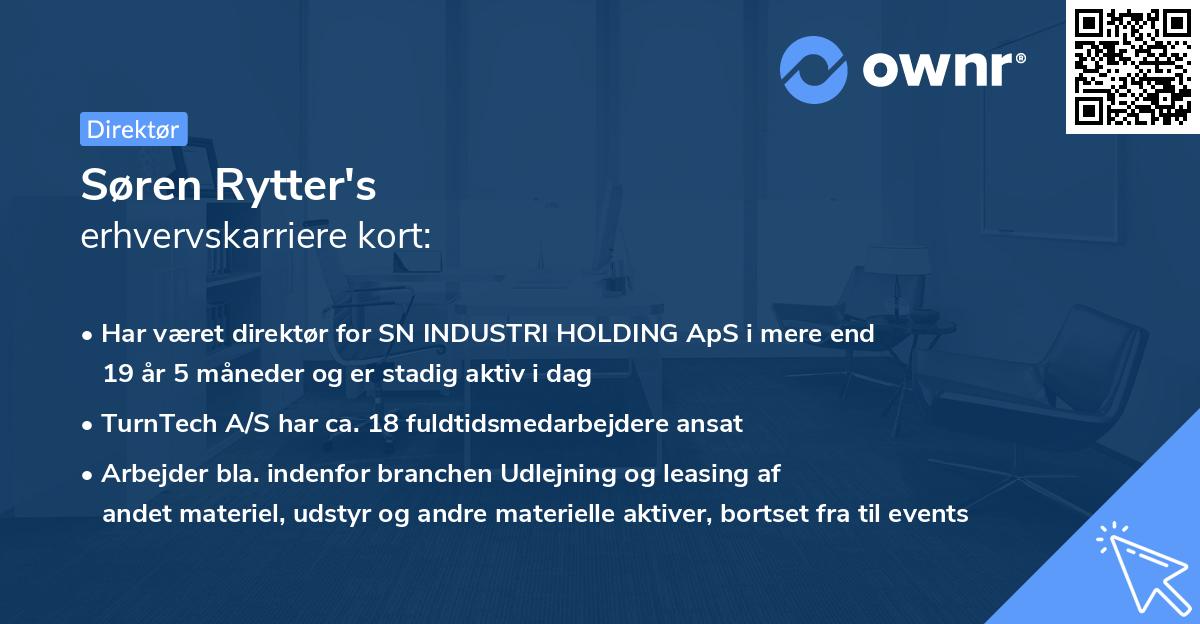 ownr®

Direktør

Søren Rytter's
erhvervskarriere kort:

• Har været direktør for SN INDUSTRI HOLDING ApS i mere end 19 år 5 måneder og er stadig aktiv i dag

• TurnTech A/S har ca. 18 fuldtidsmedarbejdere ansat

• Arbejder bla. indenfor branchen Udlejning og leasing af andet materiel, udstyr og andre materielle aktiver, bortset fra til events